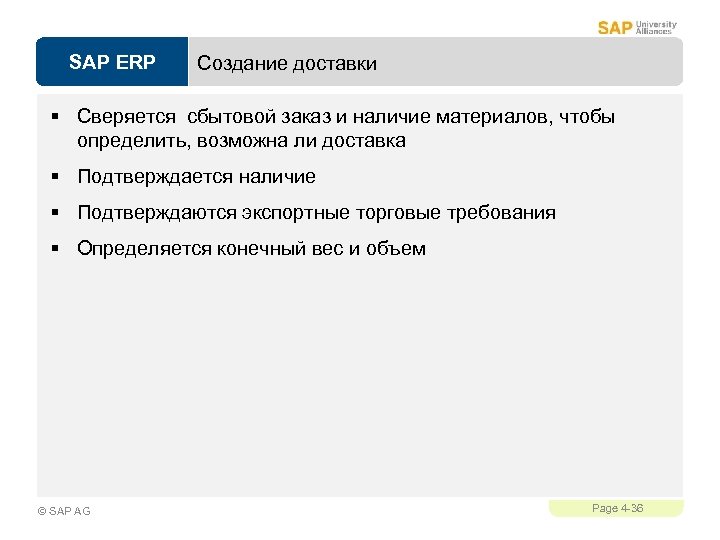 SAP University Alliances

SAP ERP

Создание доставки

▪ Сверяется сбытовой заказ и наличие материалов, чтобы определить, возможна ли доставка

▪ Подтверждается наличие

▪ Подтверждаются экспортные торговые требования

▪ Определяется конечный вес и объем

© SAP AG

Page 4-36